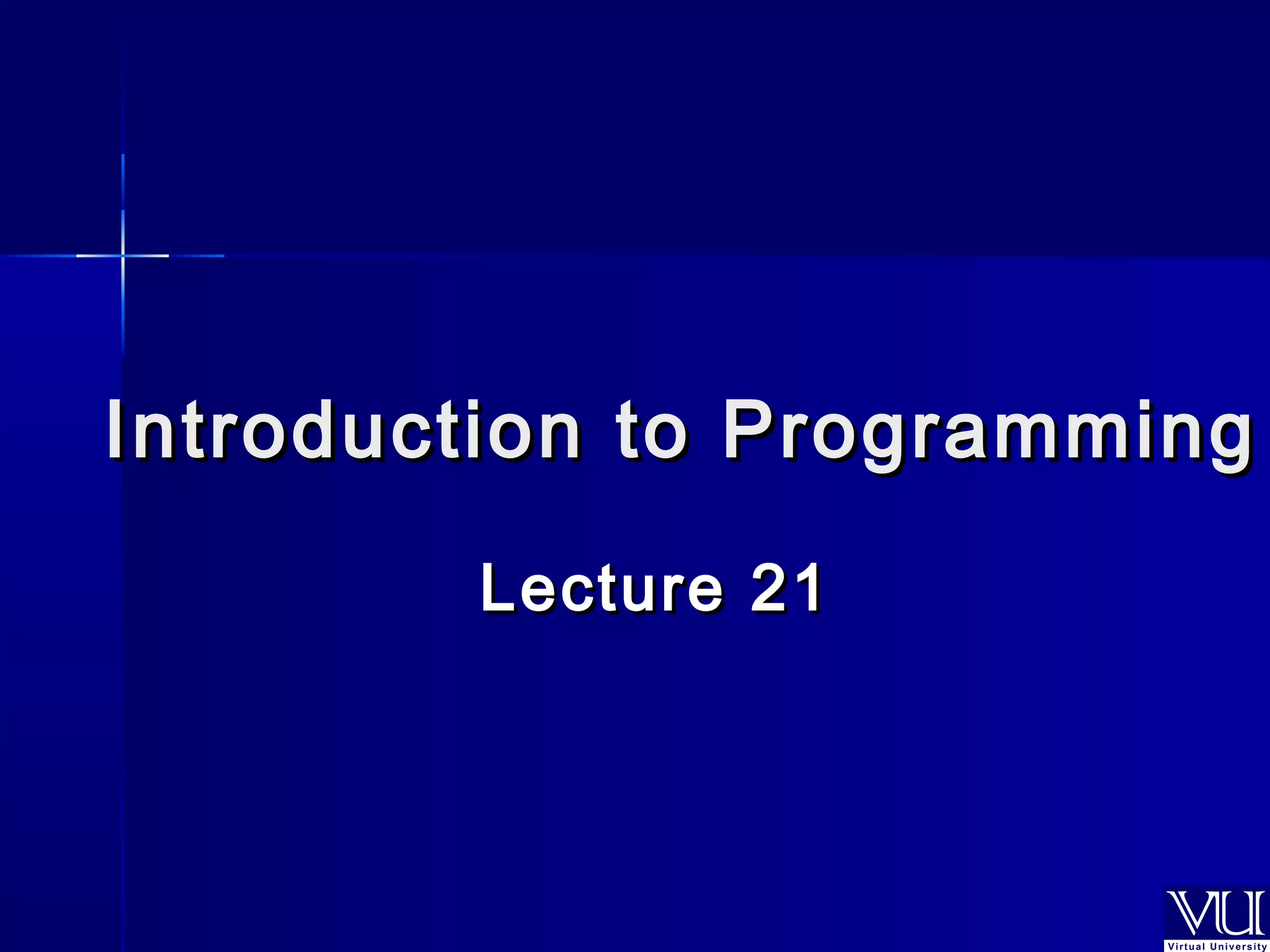 Introduction to Programming

Lecture 21

VU
Virtual University